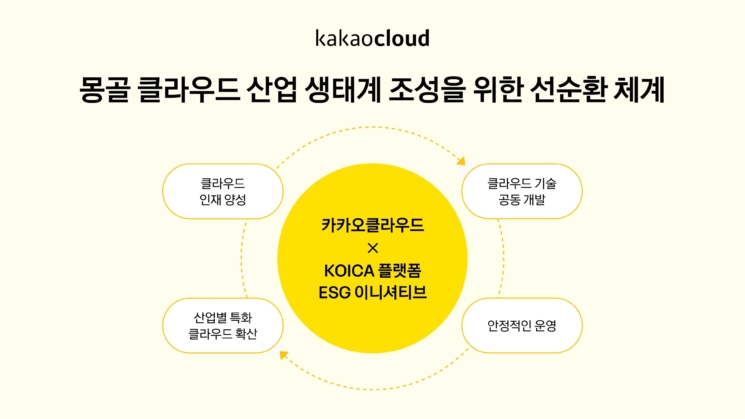 kakaocloud

몽골 클라우드 산업 생태계 조성을 위한 선순환 체계

클라우드
인재 양성

클라우드 기술
공동 개발

카카오클라우드
×
KOICA 플랫폼
ESG 이니셔티브

산업별 특화
클라우드 확산

안정적인 운영